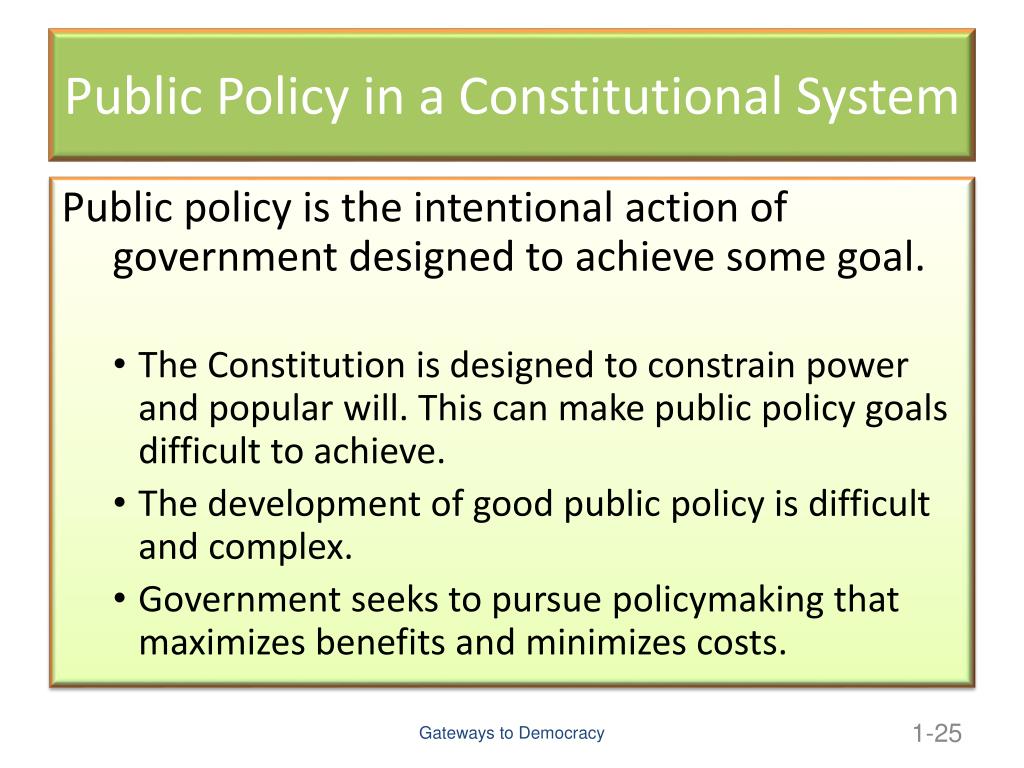 Public Policy in a Constitutional System

Public policy is the intentional action of government designed to achieve some goal.

• The Constitution is designed to constrain power and popular will. This can make public policy goals difficult to achieve.
• The development of good public policy is difficult and complex.
• Government seeks to pursue policymaking that maximizes benefits and minimizes costs.

Gateways to Democracy

1-25